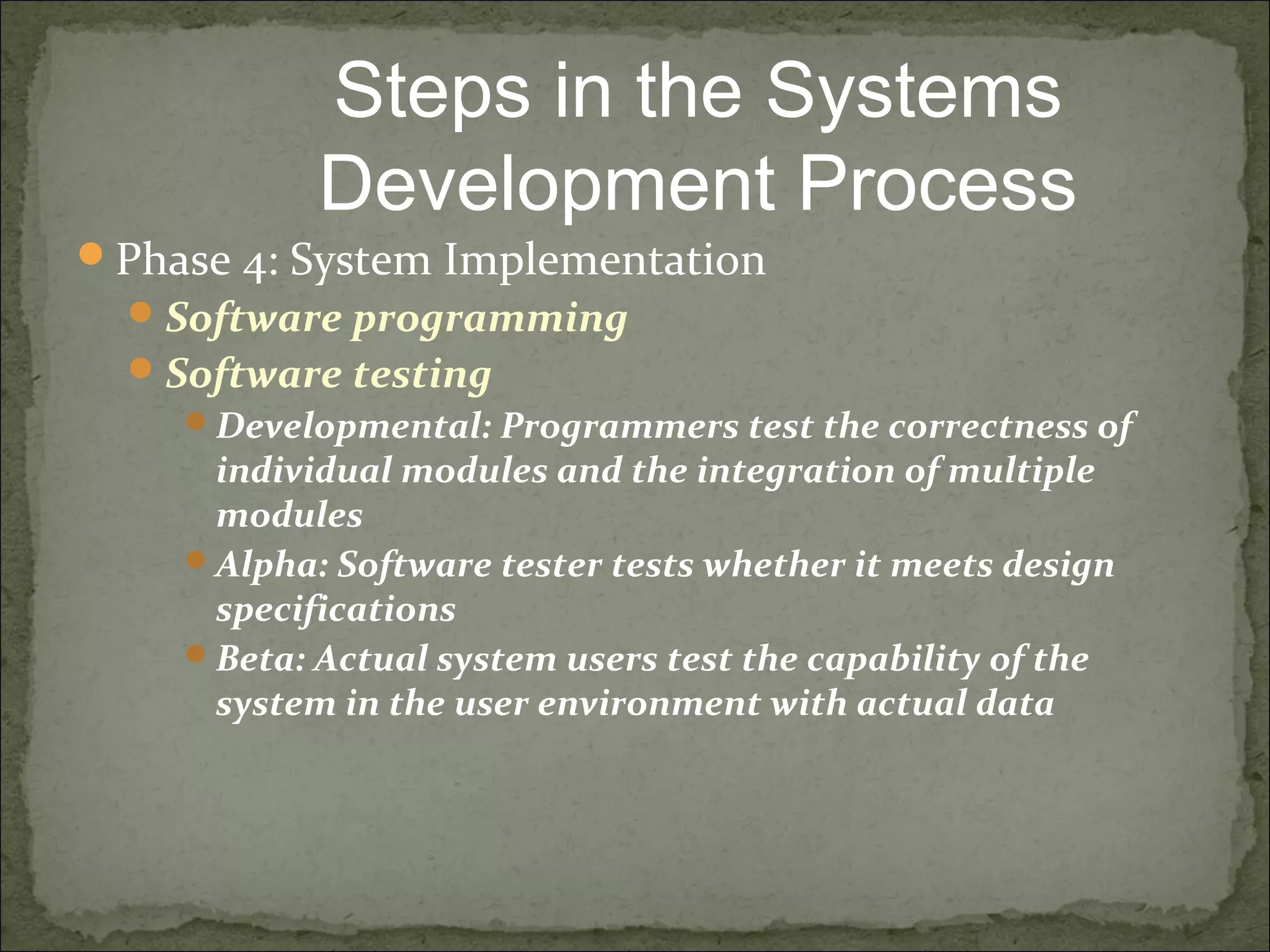 Steps in the Systems Development Process

Phase 4: System Implementation

Software programming

Software testing

Developmental: Programmers test the correctness of individual modules and the integration of multiple modules

Alpha: Software tester tests whether it meets design specifications

Beta: Actual system users test the capability of the system in the user environment with actual data